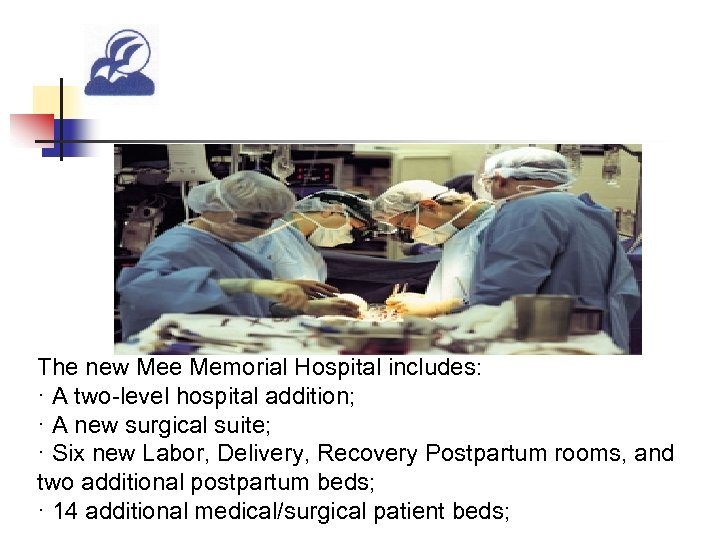 The new Mee Memorial Hospital includes:
· A two-level hospital addition;
· A new surgical suite;
· Six new Labor, Delivery, Recovery Postpartum rooms, and two additional postpartum beds;
· 14 additional medical/surgical patient beds;